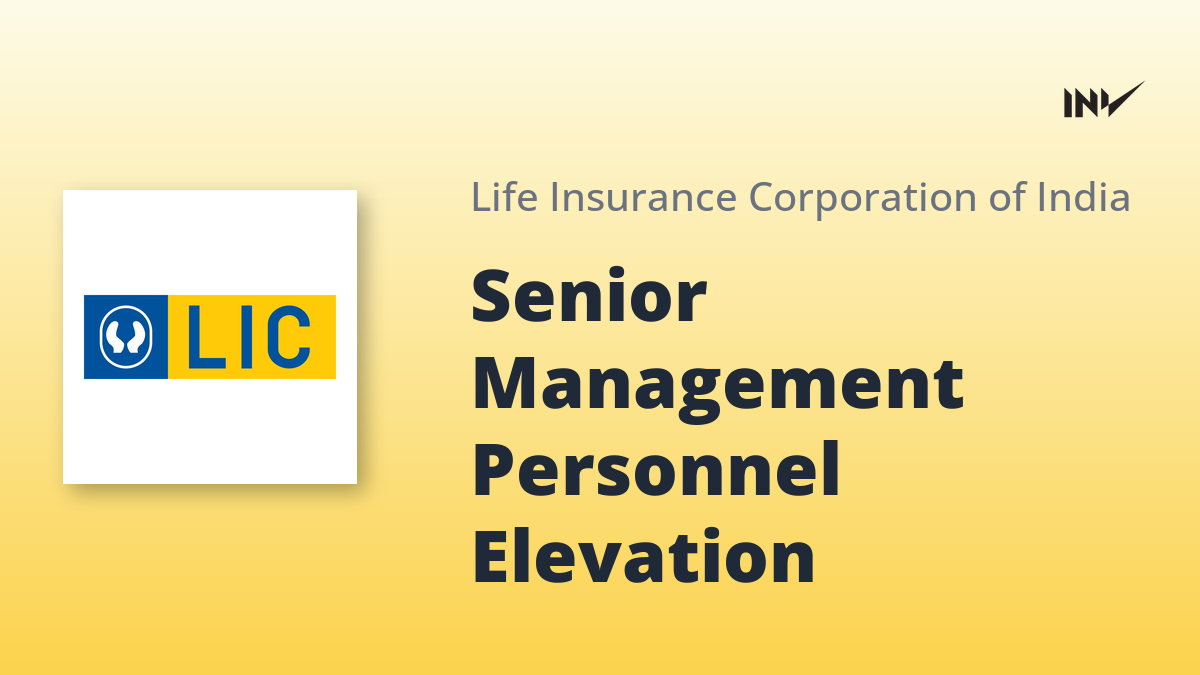 INV

LIC

Life Insurance Corporation of India

Senior Management Personnel Elevation